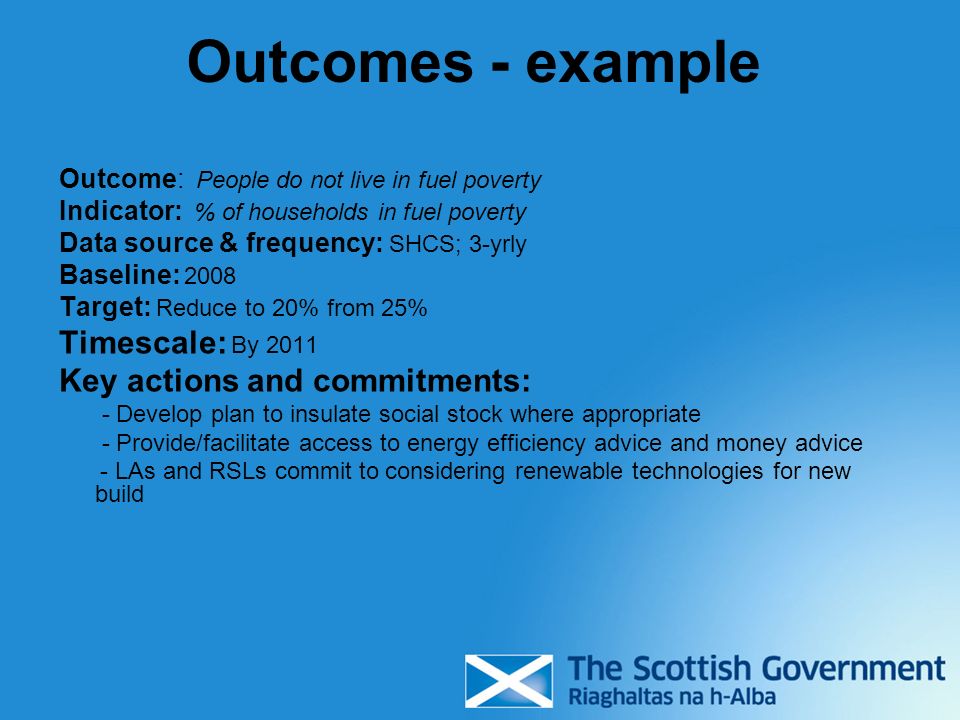 Outcomes - example

Outcome: People do not live in fuel poverty
Indicator: % of households in fuel poverty
Data source & frequency: SHCS; 3-yrly
Baseline: 2008
Target: Reduce to 20% from 25%
Timescale: By 2011
Key actions and commitments:
- Develop plan to insulate social stock where appropriate
- Provide/facilitate access to energy efficiency advice and money advice
- LAs and RSLs commit to considering renewable technologies for new build

The Scottish Government
Riaghaltas na h-Alba